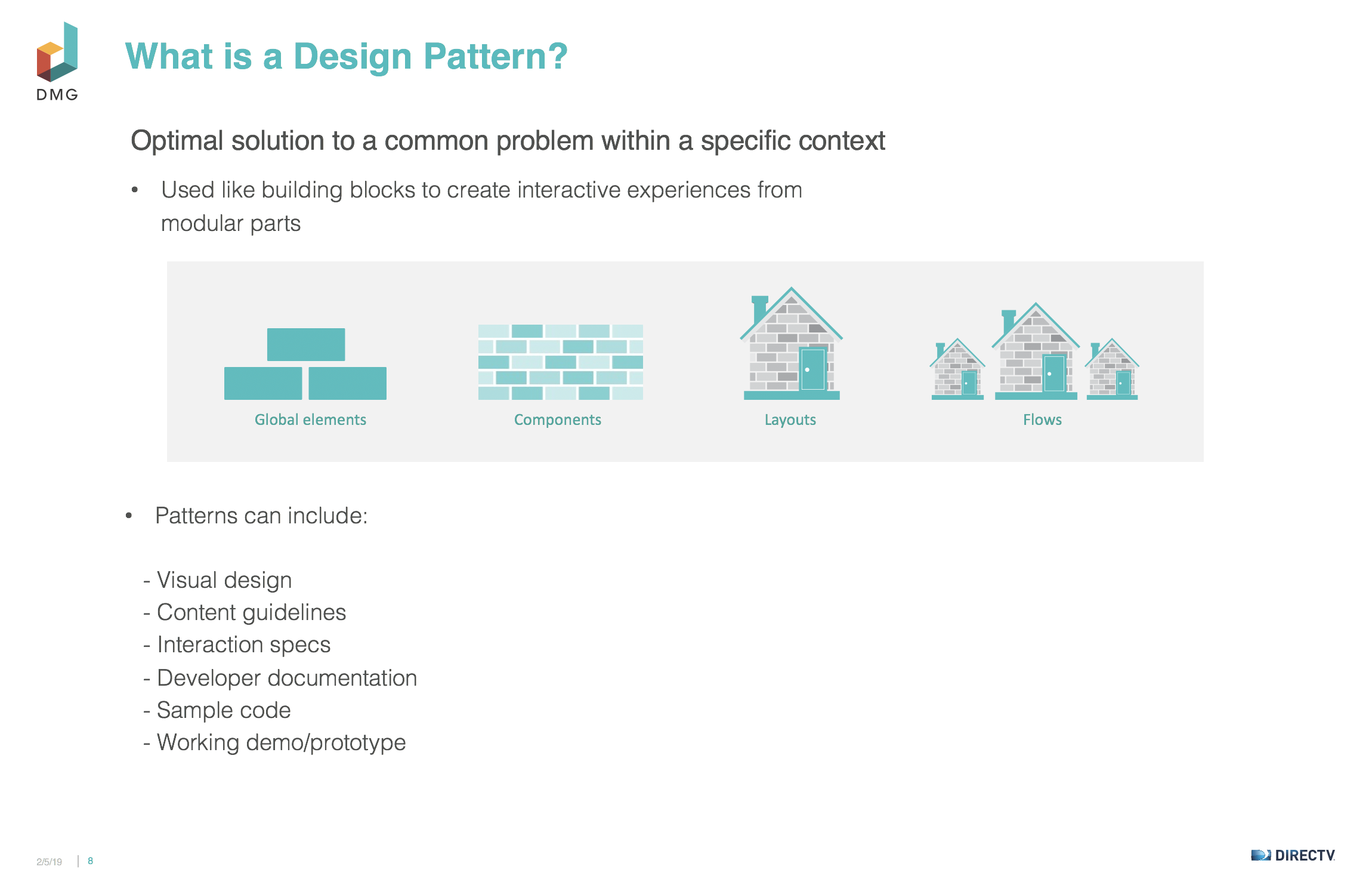 DMG

What is a Design Pattern?

Optimal solution to a common problem within a specific context

• Used like building blocks to create interactive experiences from modular parts

Global elements

Components

Layouts

Flows

• Patterns can include:

- Visual design
- Content guidelines
- Interaction specs
- Developer documentation
- Sample code
- Working demo/prototype

2/5/19 | 8

DIRECTV